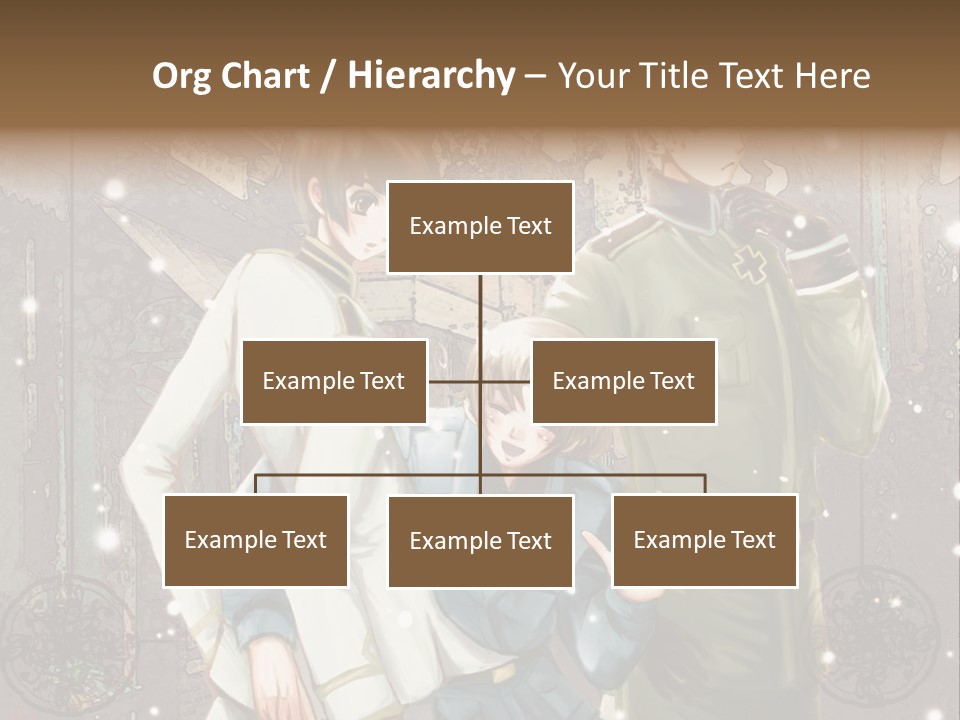 Org Chart / Hierarchy – Your Title Text Here

Example Text

Example Text

Example Text

Example Text

Example Text

Example Text